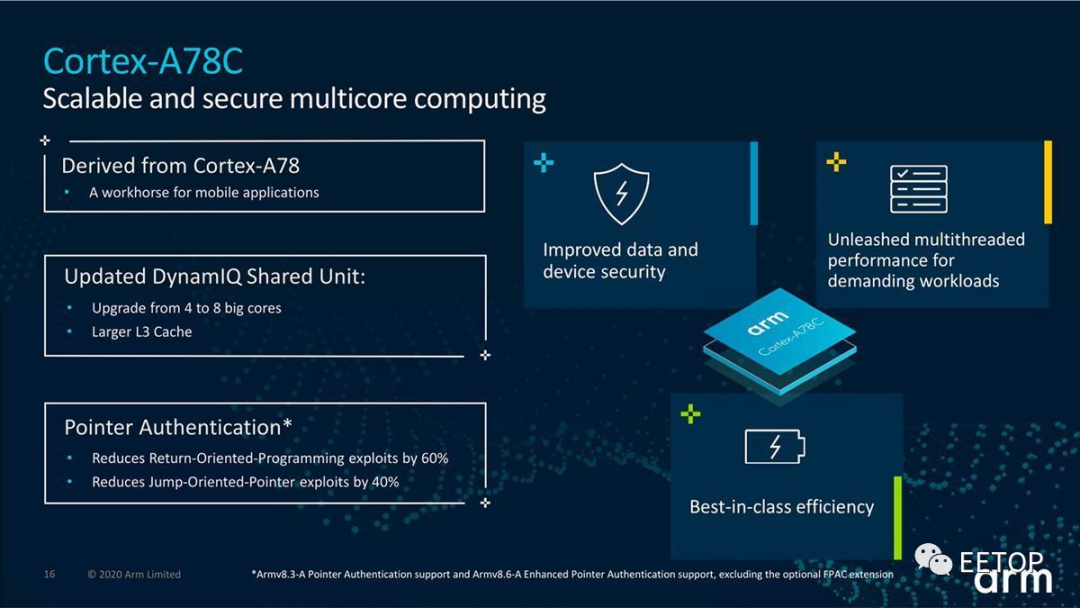 Cortex-A78C
Scalable and secure multicore computing

Derived from Cortex-A78
• A workhorse for mobile applications

Updated DynamIQ Shared Unit:
• Upgrade from 4 to 8 big cores
• Larger L3 Cache

Pointer Authentication*
• Reduces Return-Oriented-Programming exploits by 60%
• Reduces Jump-Oriented-Pointer exploits by 40%

Improved data and device security

Unleashed multithreaded performance for demanding workloads

arm
Cortex-A78C

Best-in-class efficiency

16 © 2020 Arm Limited *Armv8.3-A Pointer Authentication support and Armv8.6-A Enhanced Pointer Authentication support, excluding the optional FPAC extension

EETOP
arm